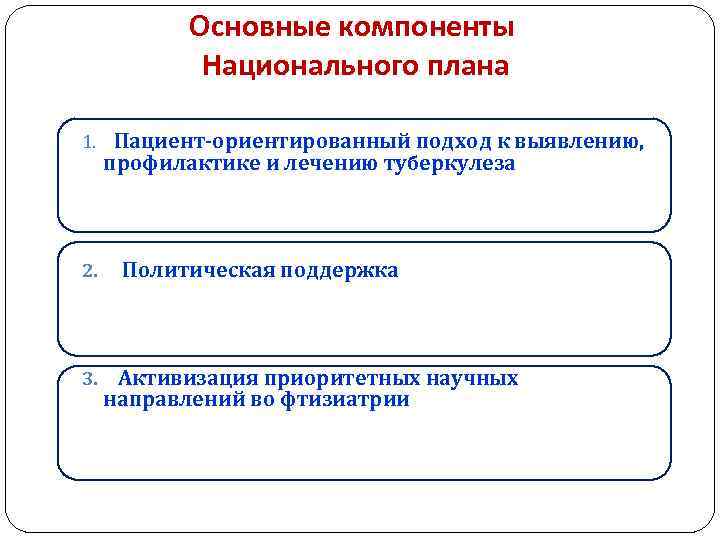 Основные компоненты Национального плана

1. Пациент-ориентированный подход к выявлению, профилактике и лечению туберкулеза

2. Политическая поддержка

3. Активизация приоритетных научных направлений во фтизиатрии